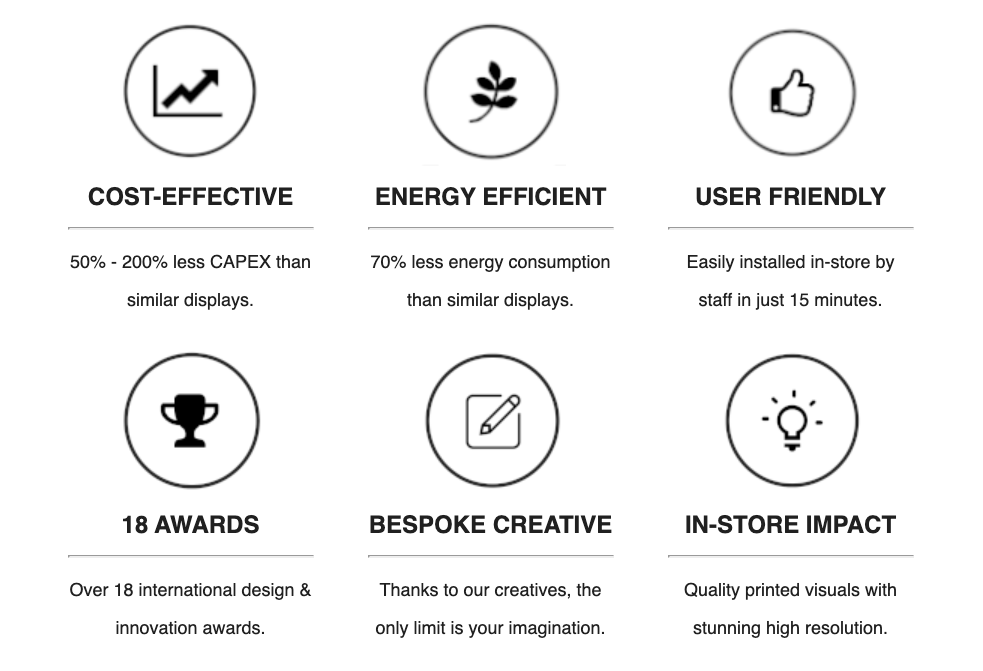 COST-EFFECTIVE

50% - 200% less CAPEX than similar displays.

ENERGY EFFICIENT

70% less energy consumption than similar displays.

USER FRIENDLY

Easily installed in-store by staff in just 15 minutes.

18 AWARDS

Over 18 international design & innovation awards.

BESPOKE CREATIVE

Thanks to our creatives, the only limit is your imagination.

IN-STORE IMPACT

Quality printed visuals with stunning high resolution.